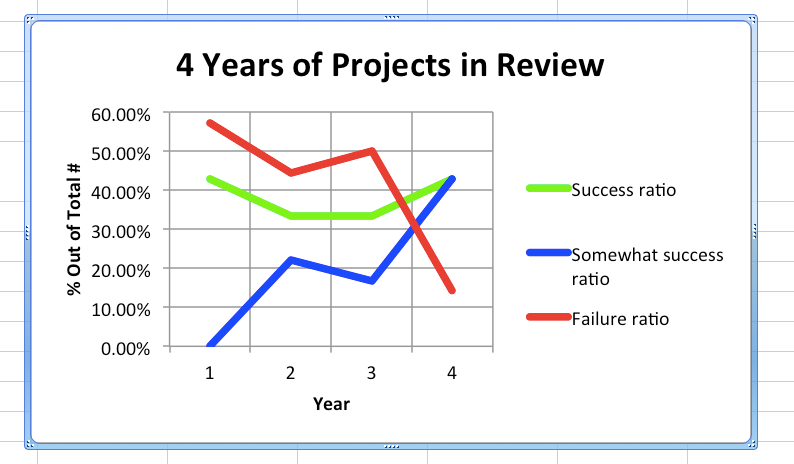 4 Years of Projects in Review

% Out of Total #

60.00%
50.00%
40.00%
30.00%
20.00%
10.00%
0.00%

1
2
3
4

Year

Success ratio
Somewhat success ratio
Failure ratio